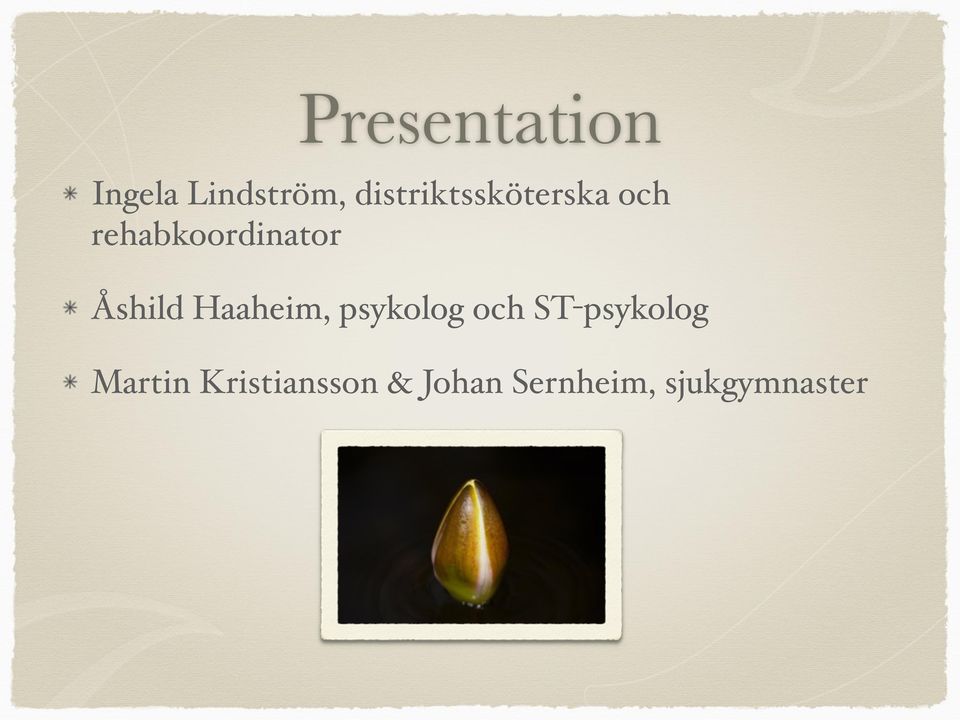 Presentation

* Ingela Lindström, distriktssköterska och rehabkoordinator

* Åshild Haaheim, psykolog och ST-psykolog

* Martin Kristiansson & Johan Sernheim, sjukgymnaster